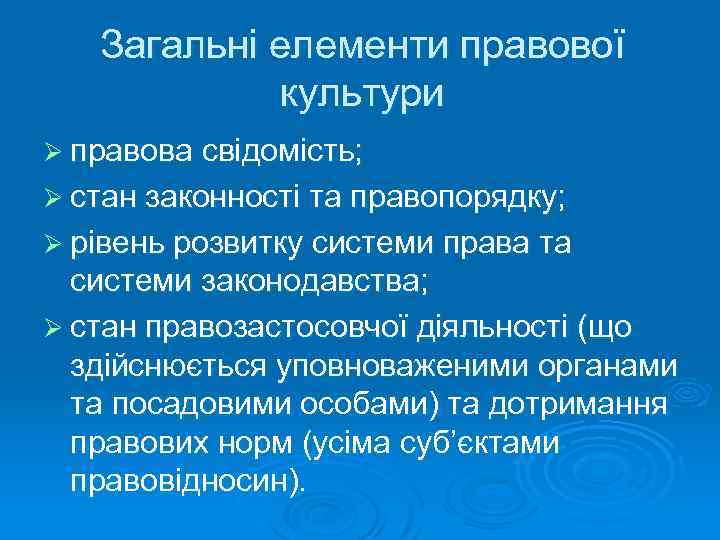 Загальні елементи правової культури

➢ правова свідомість;
➢ стан законності та правопорядку;
➢ рівень розвитку системи права та системи законодавства;
➢ стан правозастосовчої діяльності (що здійснюється уповноваженими органами та посадовими особами) та дотримання правових норм (усіма суб'єктами правовідносин).